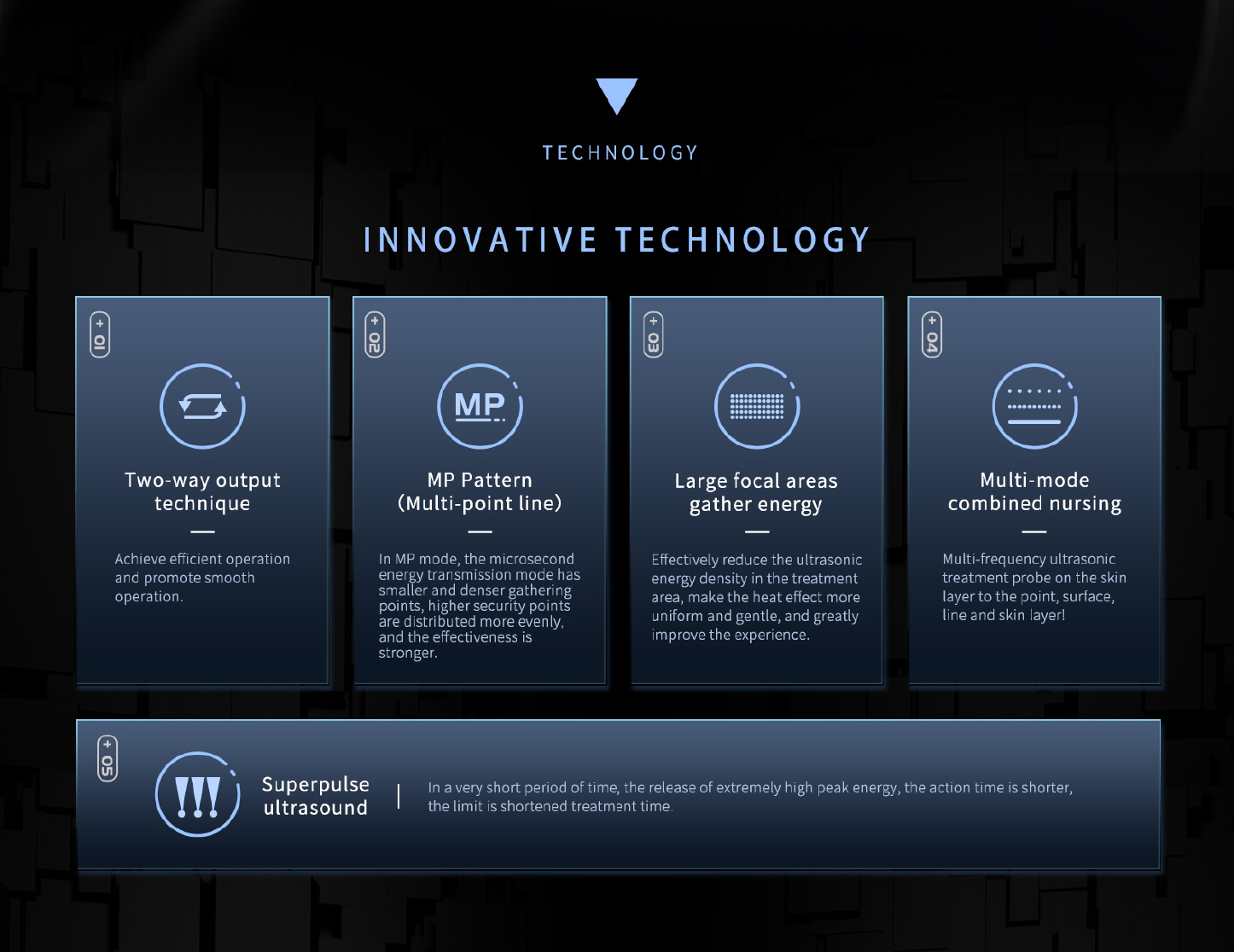 TECHNOLOGY

INNOVATIVE TECHNOLOGY

+ 01

Two-way output technique

Achieve efficient operation and promote smooth operation.

+ 02

MP

MP Pattern (Multi-point line)

In MP mode, the microsecond energy transmission mode has smaller and denser gathering points, higher security points are distributed more evenly, and the effectiveness is stronger.

+ 03

Large focal areas gather energy

Effectively reduce the ultrasonic energy density in the treatment area, make the heat effect more uniform and gentle, and greatly improve the experience.

+ 04

Multi-mode combined nursing

Multi-frequency ultrasonic treatment probe on the skin layer to the point, surface, line and skin layer!

+ 05

Superpulse ultrasound

In a very short period of time, the release of extremely high peak energy, the action time is shorter, the limit is shortened treatment time.